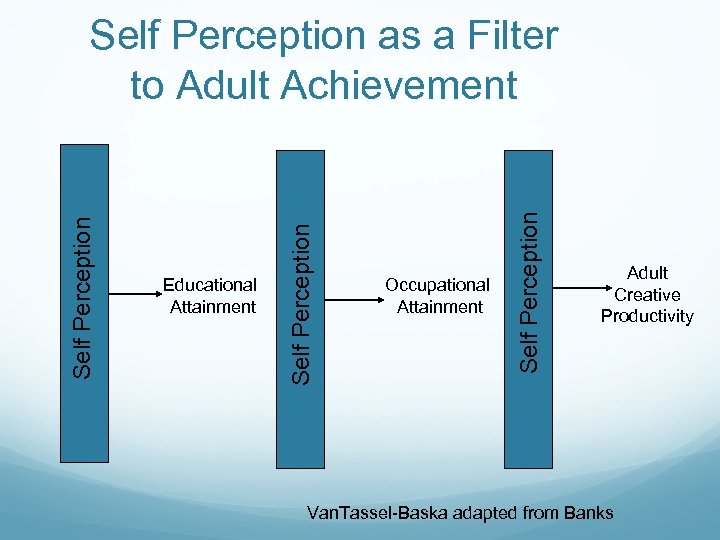 Self Perception as a Filter to Adult Achievement

Self Perception

Educational Attainment

Self Perception

Occupational Attainment

Self Perception

Adult Creative Productivity

VanTassel-Baska adapted from Banks